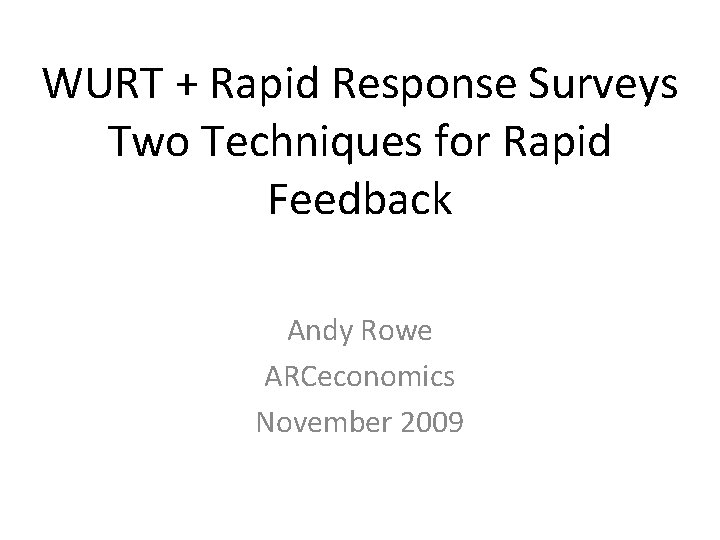 WURT + Rapid Response Surveys Two Techniques for Rapid Feedback

Andy Rowe
ARCeconomics
November 2009